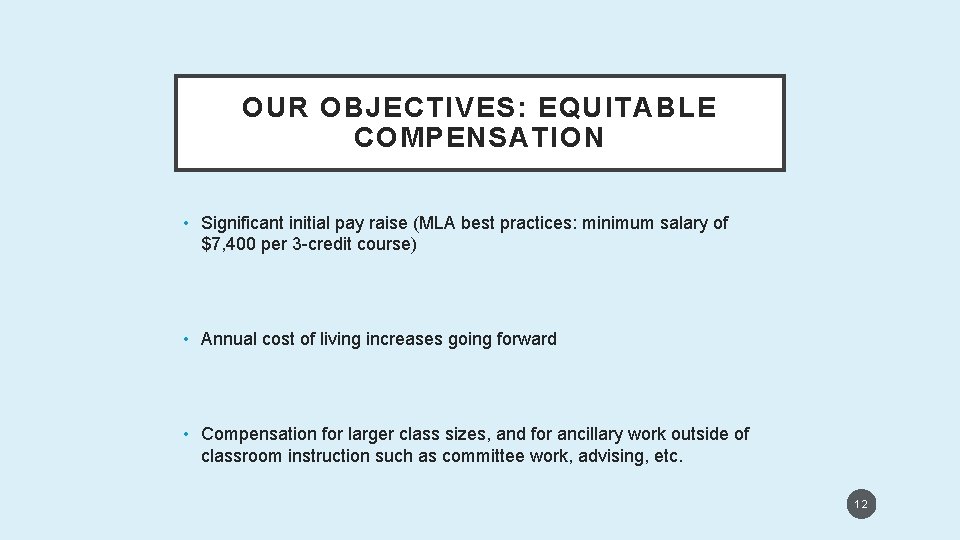 OUR OBJECTIVES: EQUITABLE COMPENSATION

• Significant initial pay raise (MLA best practices: minimum salary of \$7,400 per 3-credit course)

• Annual cost of living increases going forward

• Compensation for larger class sizes, and for ancillary work outside of classroom instruction such as committee work, advising, etc.

12